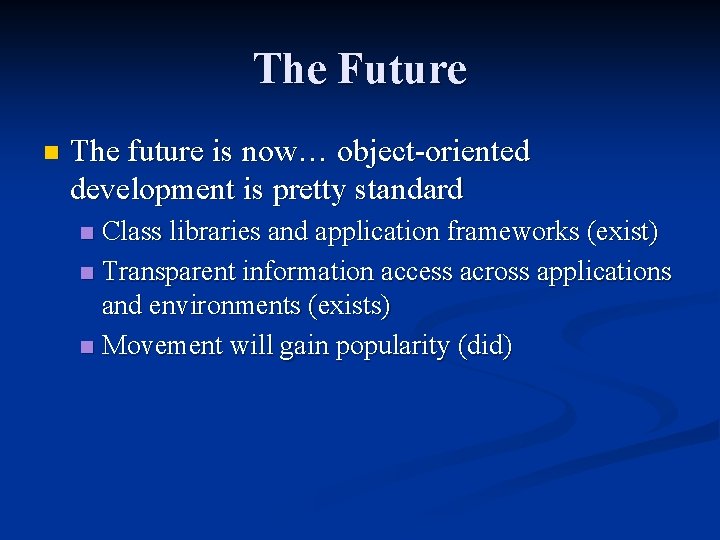 The Future

The future is now… object-oriented development is pretty standard

Class libraries and application frameworks (exist)

Transparent information access across applications and environments (exists)

Movement will gain popularity (did)